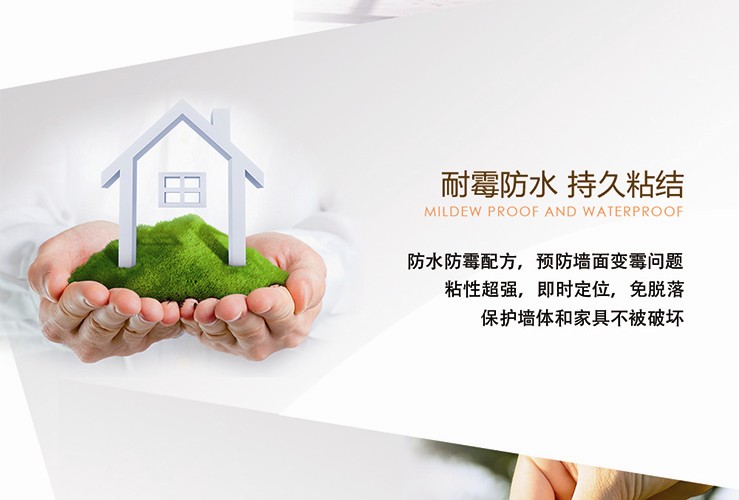 耐霉防水 持久粘结
MILDEW PROOF AND WATERPROOF

防水防霉配方，预防墙面变霉问题
粘性超强，即时定位，免脱落
保护墙体和家具不被破坏